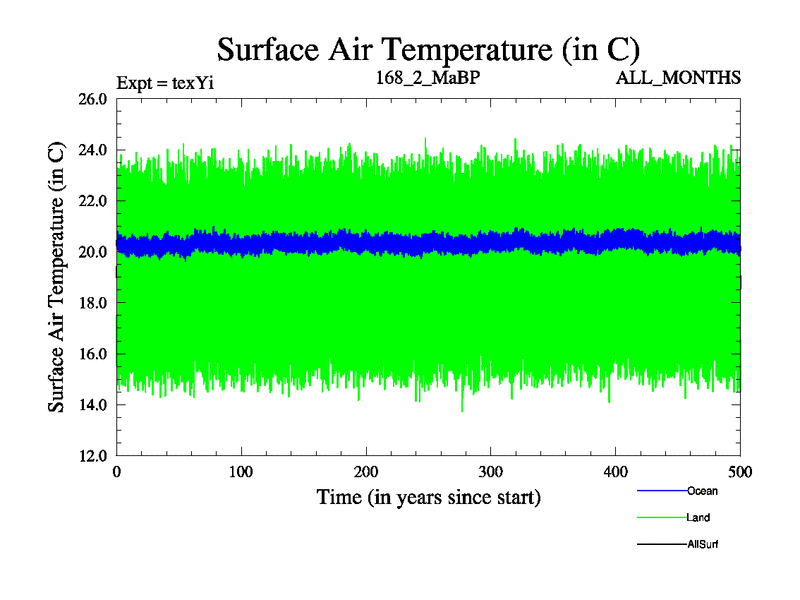 Surface Air Temperature (in C)

Expt = texYi

168_2_MaBP

ALL_MONTHS

Surface Air Temperature (in C)

26.0
24.0
22.0
20.0
18.0
16.0
14.0
12.0

0
100
200
300
400
500

Time (in years since start)

Ocean
Land
AllSurf